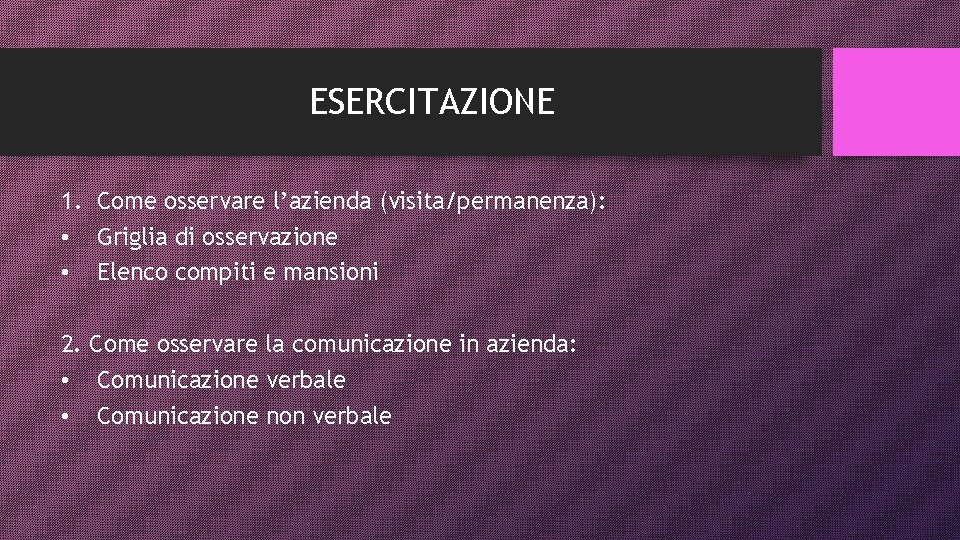 ESERCITAZIONE

1. Come osservare l'azienda (visita/permanenza):
• Griglia di osservazione
• Elenco compiti e mansioni

2. Come osservare la comunicazione in azienda:
• Comunicazione verbale
• Comunicazione non verbale